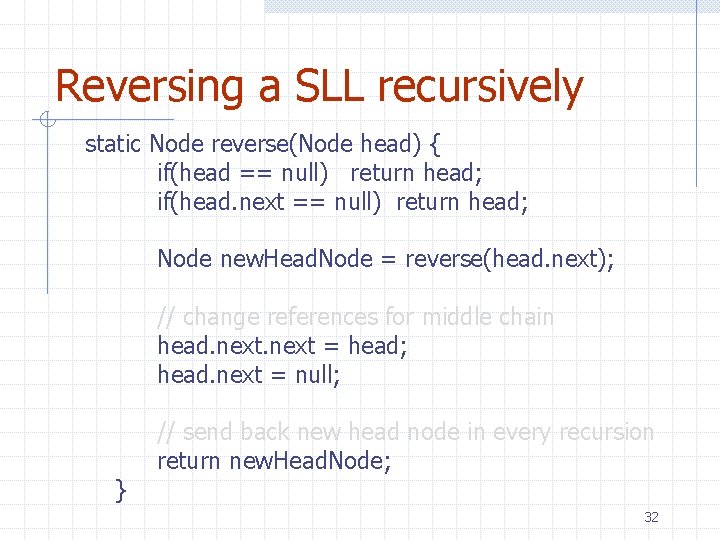 Reversing a SLL recursively

static Node reverse(Node head) {
if(head == null) return head;
if(head.next == null) return head;

Node newHeadNode = reverse(head.next);

// change references for middle chain
head.next.next = head;
head.next = null;

// send back new head node in every recursion
return newHeadNode;
}

32